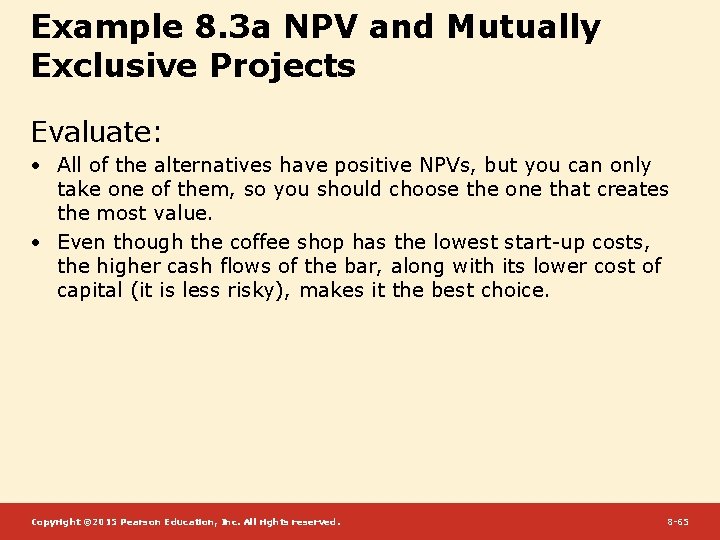 Example 8.3a NPV and Mutually Exclusive Projects

Evaluate:

• All of the alternatives have positive NPVs, but you can only take one of them, so you should choose the one that creates the most value.

• Even though the coffee shop has the lowest start-up costs, the higher cash flows of the bar, along with its lower cost of capital (it is less risky), makes it the best choice.

Copyright ©2015 Pearson Education, Inc. All rights reserved.

8-65